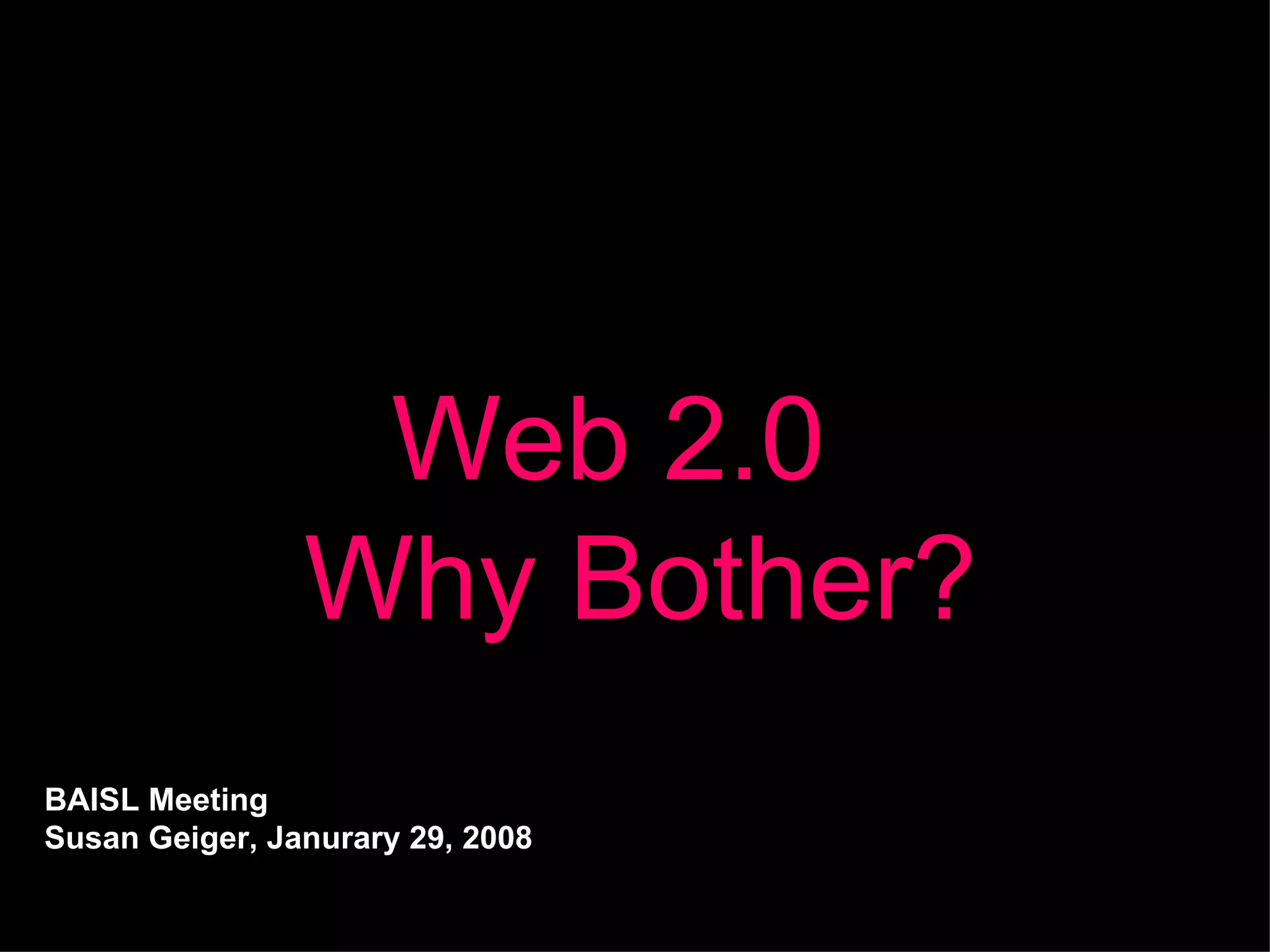 Web 2.0
Why Bother?

BAISL Meeting
Susan Geiger, Janurary 29, 2008